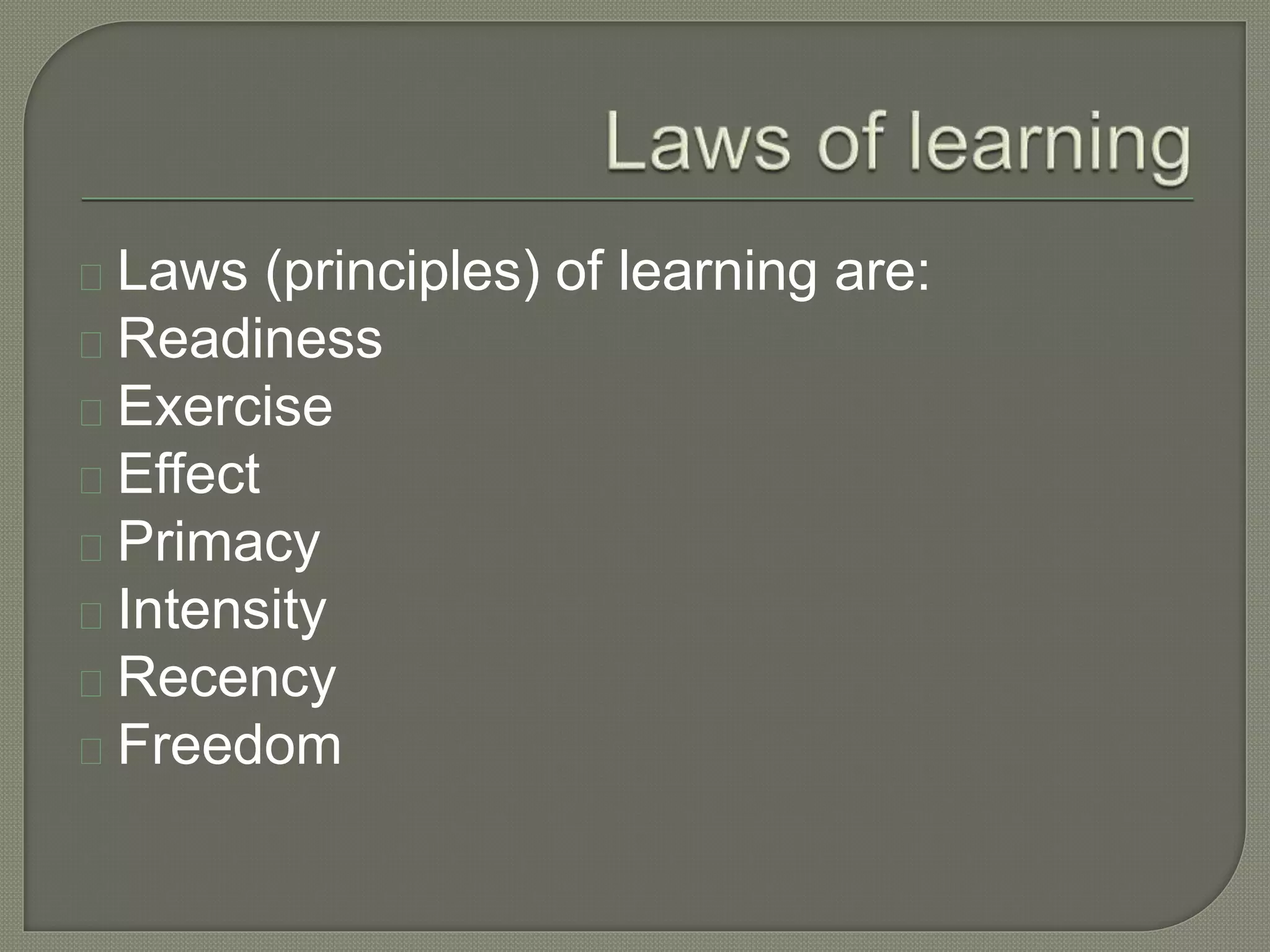 Laws of learning

Laws (principles) of learning are:
Readiness
Exercise
Effect
Primacy
Intensity
Recency
Freedom